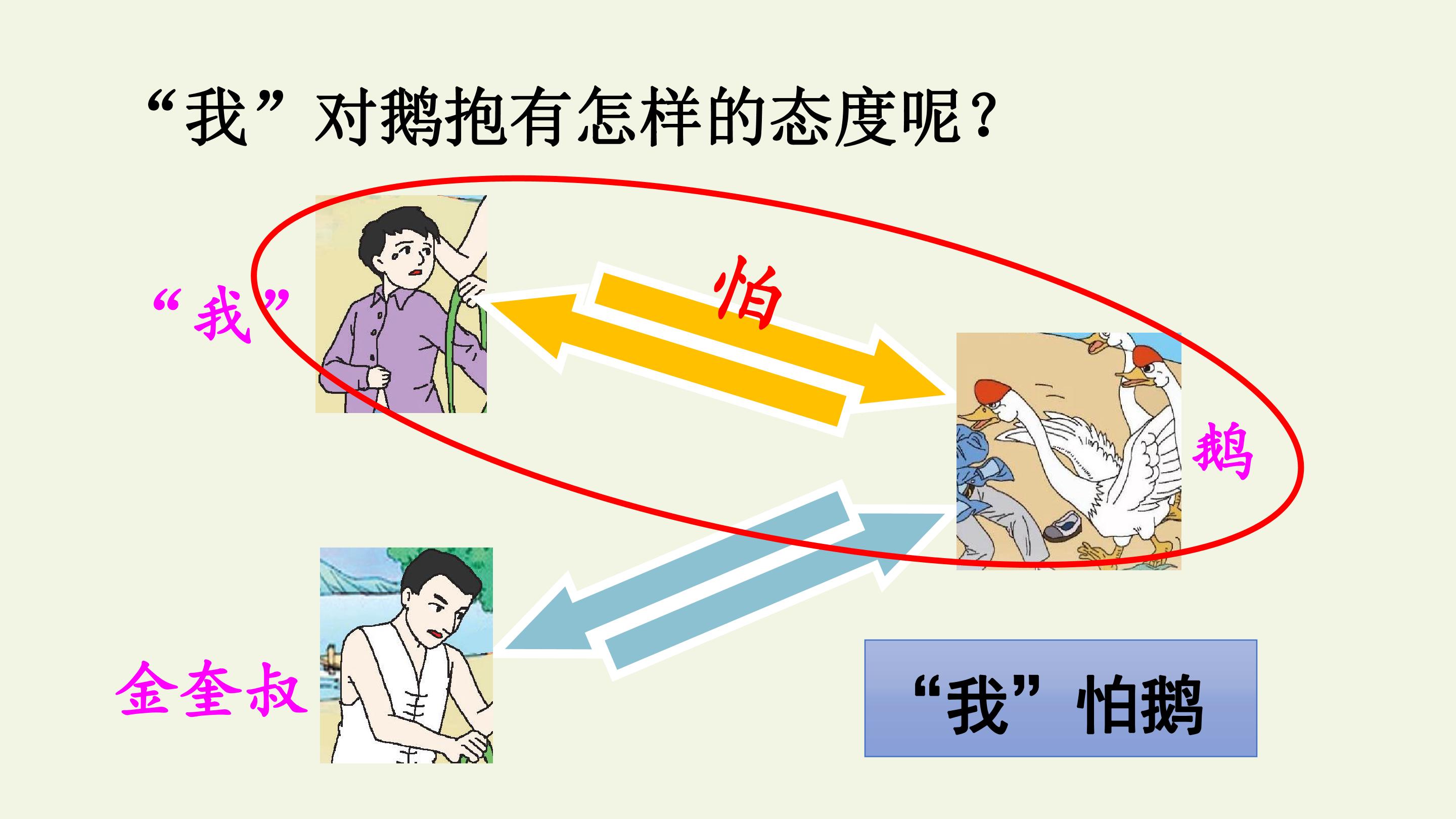 “我”对鹅抱有怎样的态度呢？

“我”

怕

鹅

金奎叔

“我”怕鹅